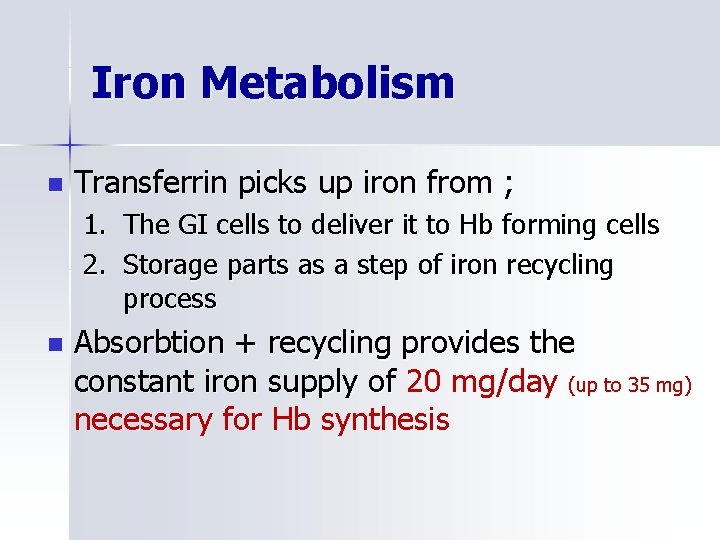 Iron Metabolism

Transferrin picks up iron from ;

1. The GI cells to deliver it to Hb forming cells
2. Storage parts as a step of iron recycling process

Absorbtion + recycling provides the constant iron supply of 20 mg/day (up to 35 mg) necessary for Hb synthesis